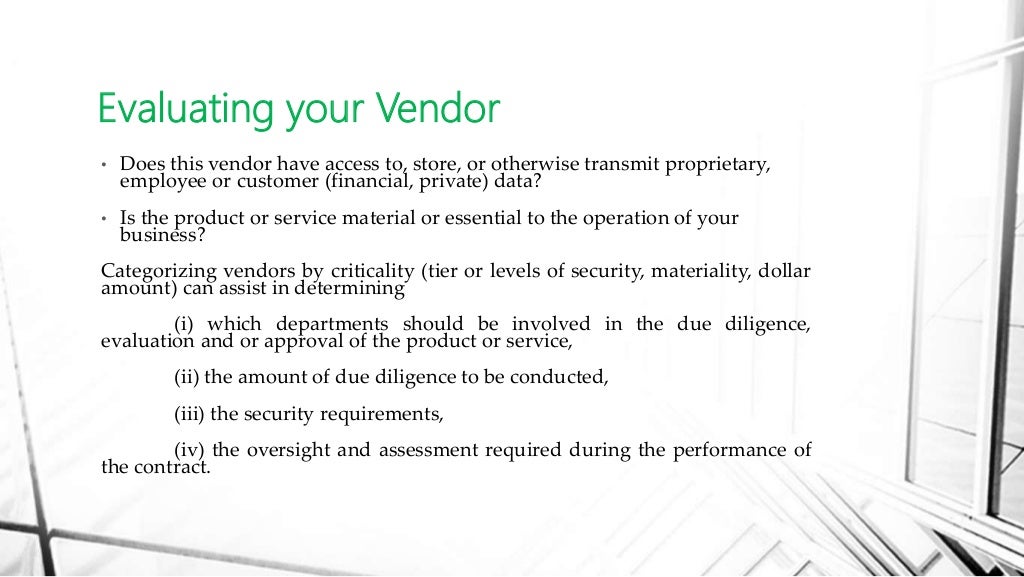 Evaluating your Vendor

• Does this vendor have access to, store, or otherwise transmit proprietary, employee or customer (financial, private) data?

• Is the product or service material or essential to the operation of your business?

Categorizing vendors by criticality (tier or levels of security, materiality, dollar amount) can assist in determining

(i) which departments should be involved in the due diligence, evaluation and or approval of the product or service,

(ii) the amount of due diligence to be conducted,

(iii) the security requirements,

(iv) the oversight and assessment required during the performance of the contract.